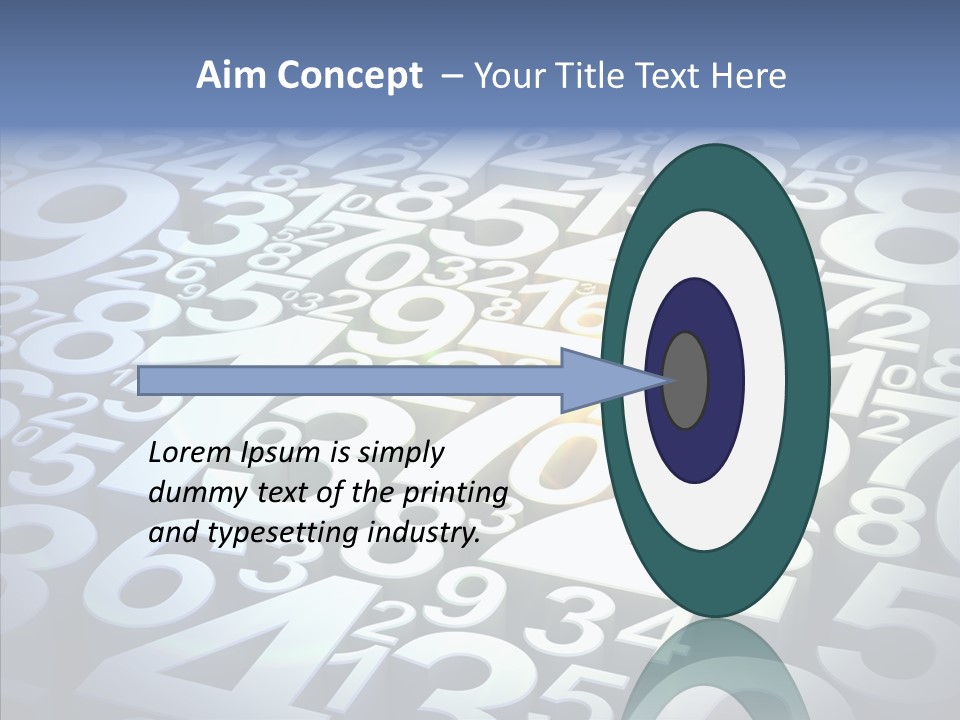 Aim Concept – Your Title Text Here

Lorem Ipsum is simply dummy text of the printing and typesetting industry.